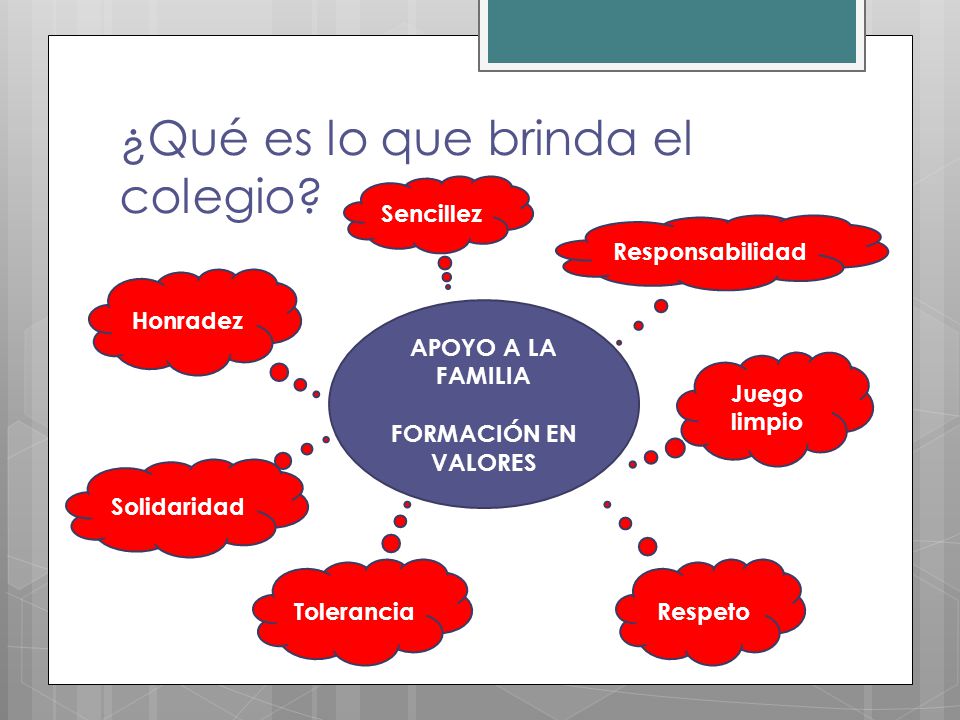 ¿Qué es lo que brinda el colegio?

Sencillez

Responsabilidad

Honradez

APOYO A LA FAMILIA

FORMACIÓN EN VALORES

Juego limpio

Solidaridad

Tolerancia

Respeto